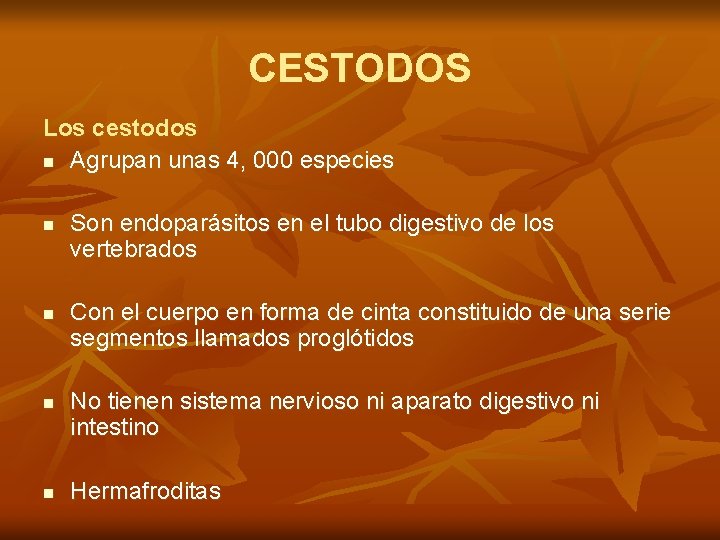 CESTODOS

Los cestodos

- Agrupan unas 4, 000 especies

- Son endoparásitos en el tubo digestivo de los vertebrados

- Con el cuerpo en forma de cinta constituido de una serie segmentos llamados proglótidos

- No tienen sistema nervioso ni aparato digestivo ni intestino

- Hermafroditas